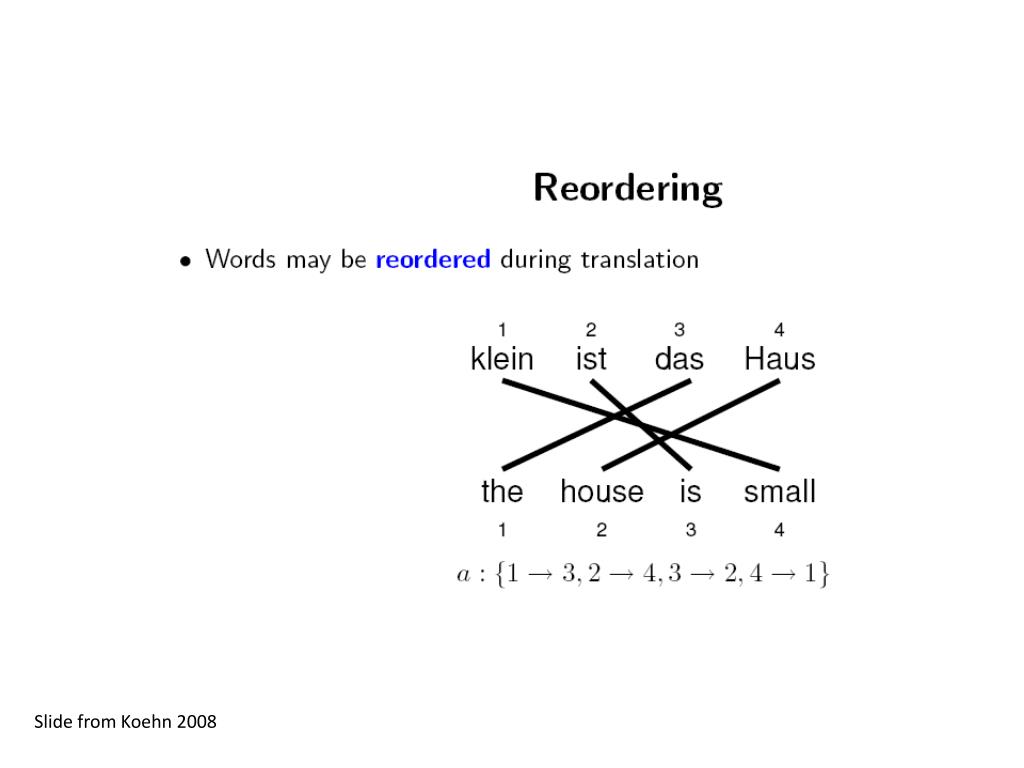 Reordering

• Words may be reordered during translation

1 2 3 4
klein ist das Haus

the house is small
1 2 3 4

$a : \{1 \rightarrow 3, 2 \rightarrow 4, 3 \rightarrow 2, 4 \rightarrow 1\}$

Slide from Koehn 2008